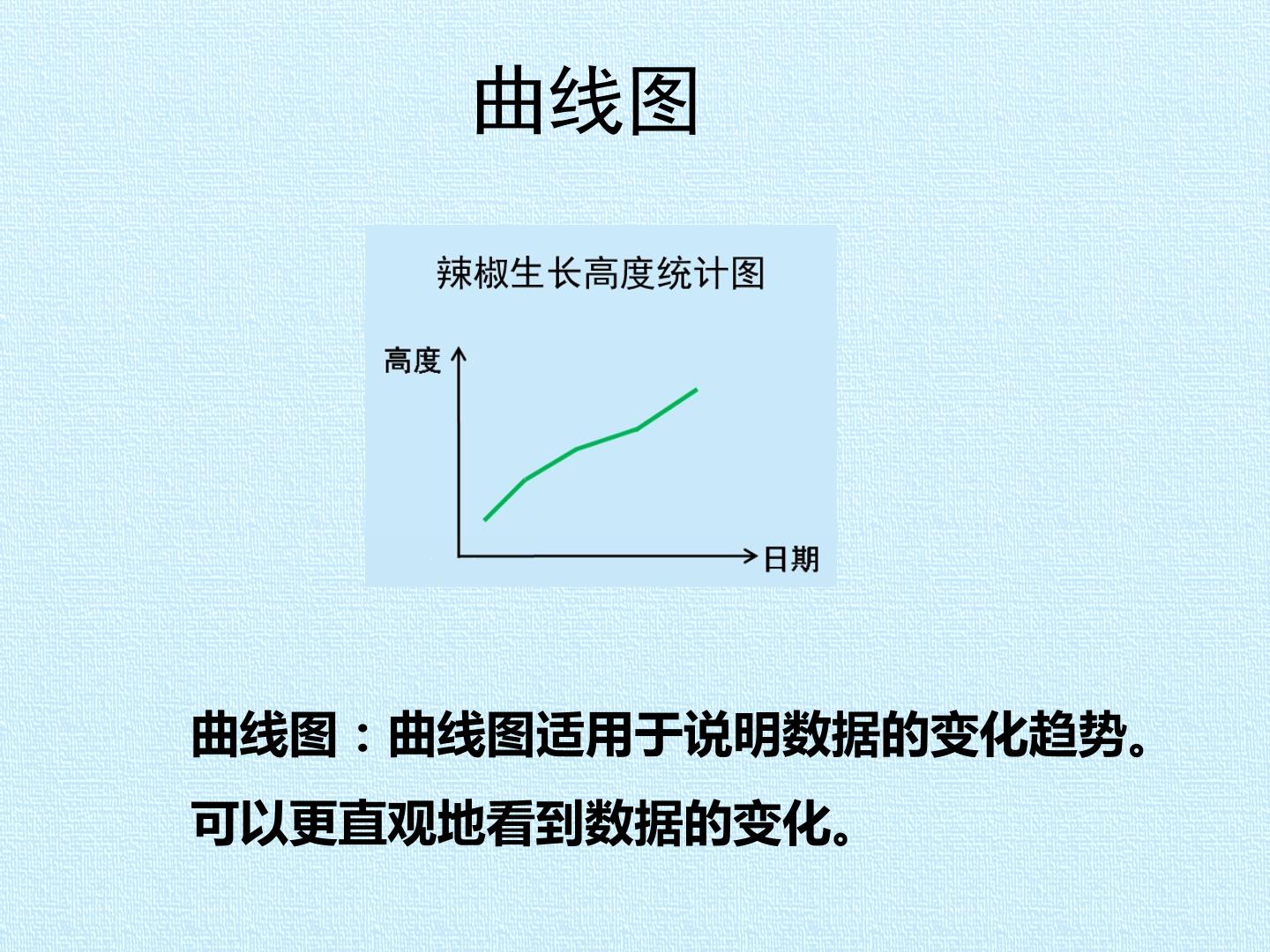 曲线图

辣椒生长高度统计图

高度

日期

曲线图：曲线图适用于说明数据的变化趋势。可以更直观地看到数据的变化。